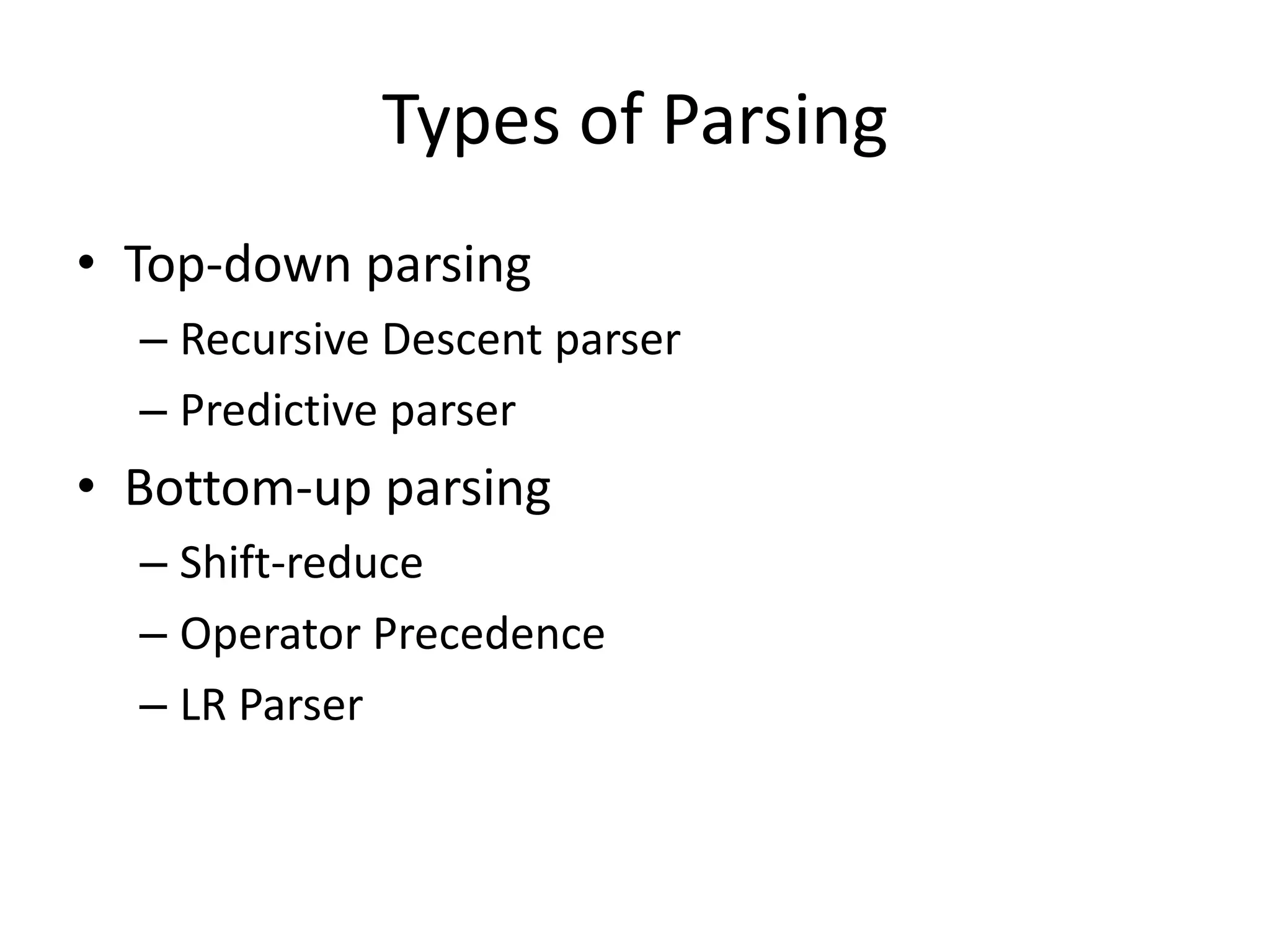 Types of Parsing

• Top-down parsing
  – Recursive Descent parser
  – Predictive parser
• Bottom-up parsing
  – Shift-reduce
  – Operator Precedence
  – LR Parser